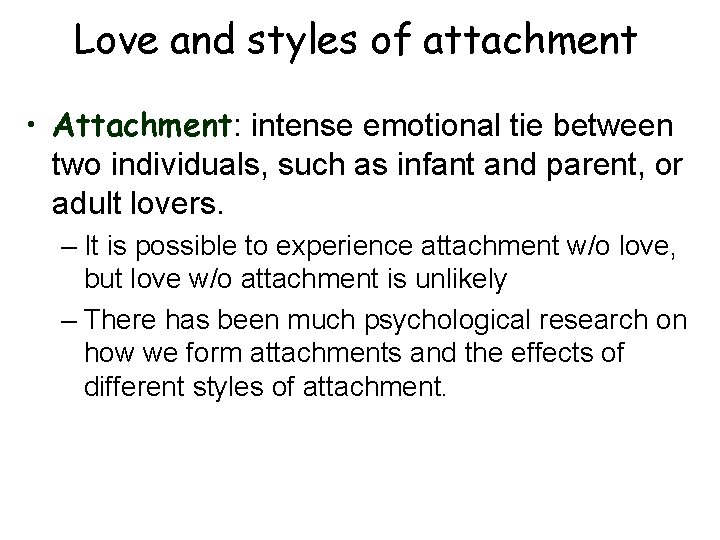 Love and styles of attachment

• Attachment: intense emotional tie between two individuals, such as infant and parent, or adult lovers.

– It is possible to experience attachment w/o love, but love w/o attachment is unlikely

– There has been much psychological research on how we form attachments and the effects of different styles of attachment.